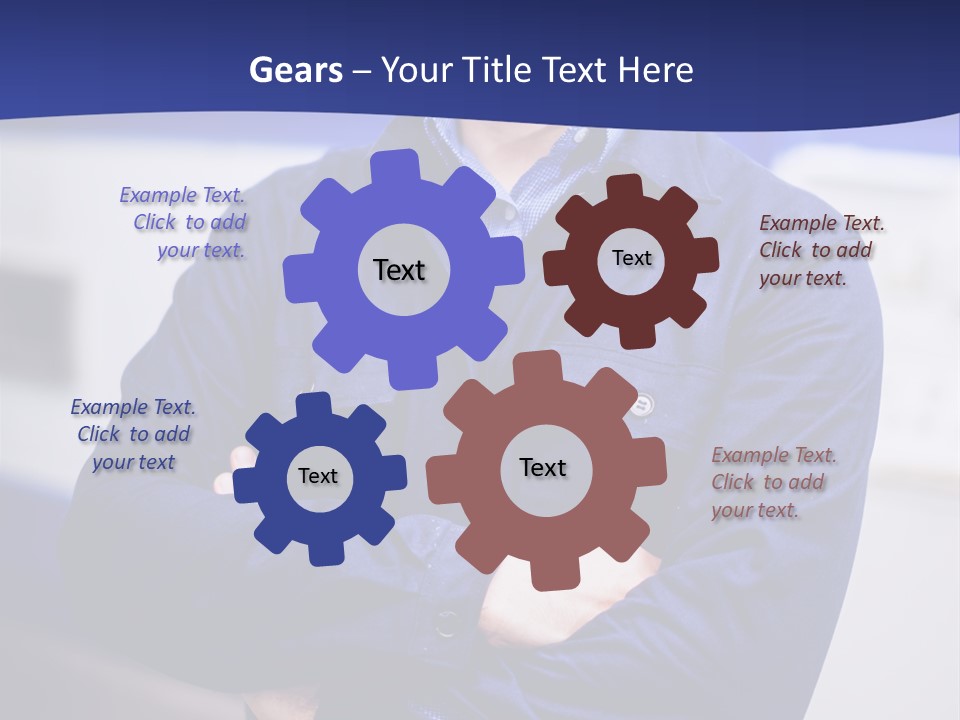 Gears – Your Title Text Here

Example Text. Click to add your text.

Text

Text

Example Text. Click to add your text.

Example Text. Click to add your text

Text

Text

Example Text. Click to add your text.